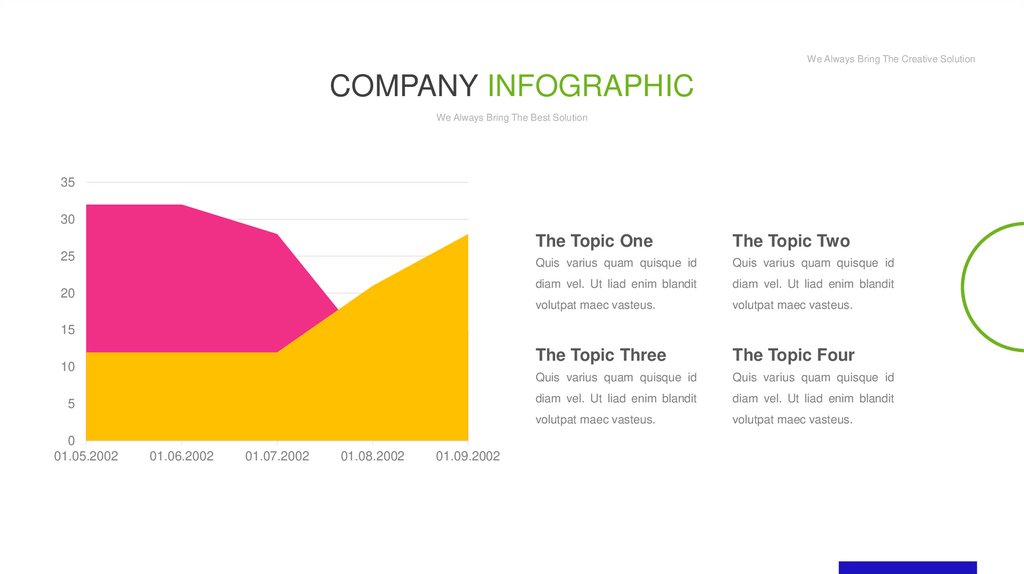 We Always Bring The Creative Solution

COMPANY INFOGRAPHIC

We Always Bring The Best Solution

35
30
25
20
15
10
5
0
01.05.2002 01.06.2002 01.07.2002 01.08.2002 01.09.2002

The Topic One
Quis varius quam quisque id diam vel. Ut liad enim blandit volutpat maec vasteus.

The Topic Two
Quis varius quam quisque id diam vel. Ut liad enim blandit volutpat maec vasteus.

The Topic Three
Quis varius quam quisque id diam vel. Ut liad enim blandit volutpat maec vasteus.

The Topic Four
Quis varius quam quisque id diam vel. Ut liad enim blandit volutpat maec vasteus.